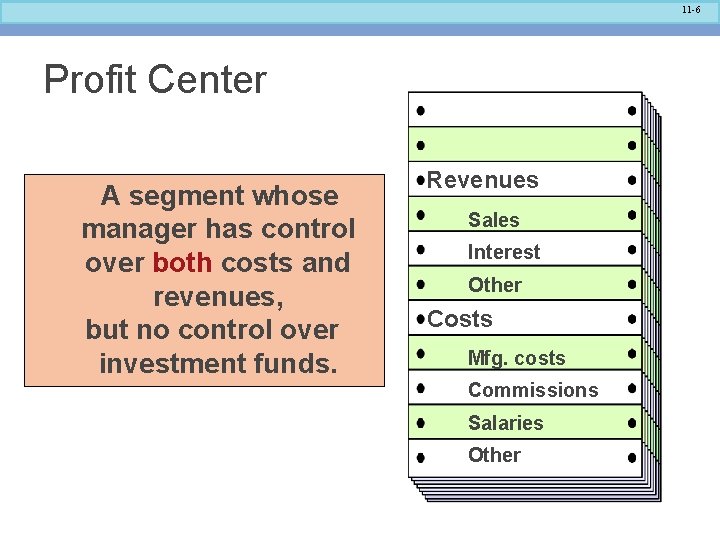 11-6

Profit Center

A segment whose manager has control over both costs and revenues, but no control over investment funds.

Revenues
Sales
Interest
Other
Costs
Mfg. costs
Commissions
Salaries
Other